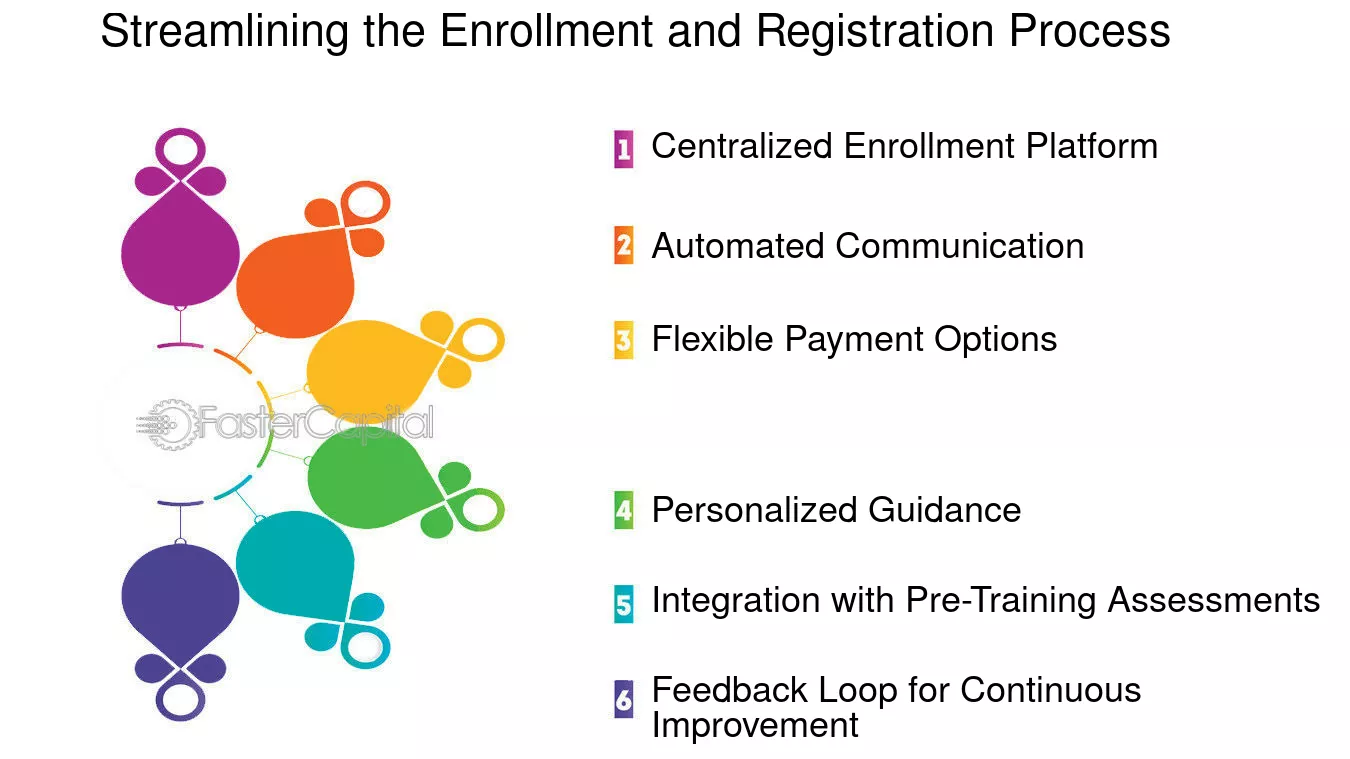 Streamlining the Enrollment and Registration Process

1 Centralized Enrollment Platform

2 Automated Communication

3 Flexible Payment Options

4 Personalized Guidance

5 Integration with Pre-Training Assessments

6 Feedback Loop for Continuous Improvement

FasterCapital